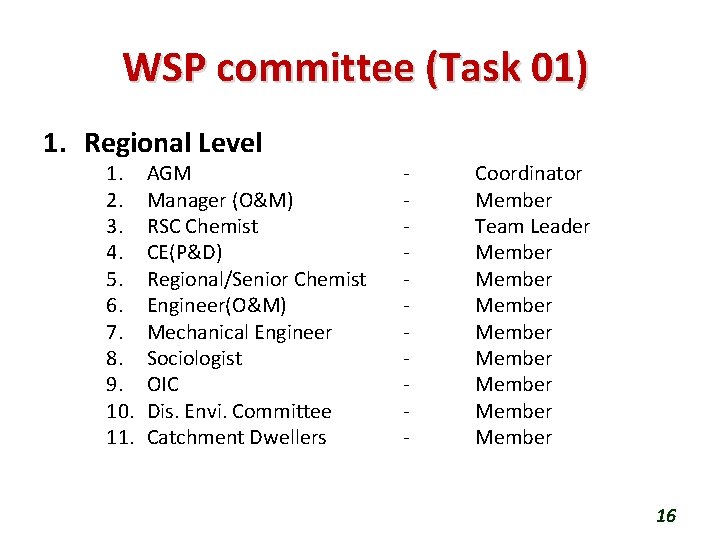 WSP committee (Task 01)

1. Regional Level

1. AGM - Coordinator
2. Manager (O&M) - Member
3. RSC Chemist - Team Leader
4. CE(P&D) - Member
5. Regional/Senior Chemist - Member
6. Engineer(O&M) - Member
7. Mechanical Engineer - Member
8. Sociologist - Member
9. OIC - Member
10. Dis. Envi. Committee - Member
11. Catchment Dwellers - Member

16